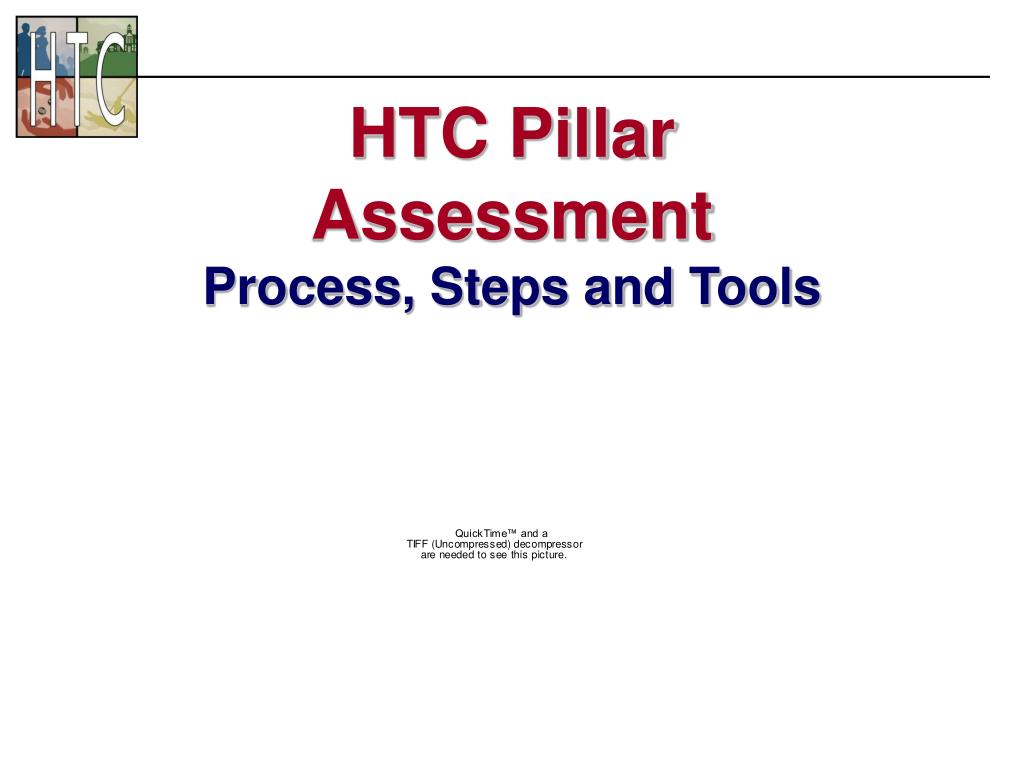 HTC

HTC Pillar Assessment
Process, Steps and Tools

QuickTime™ and a
TIFF (Uncompressed) decompressor
are needed to see this picture.